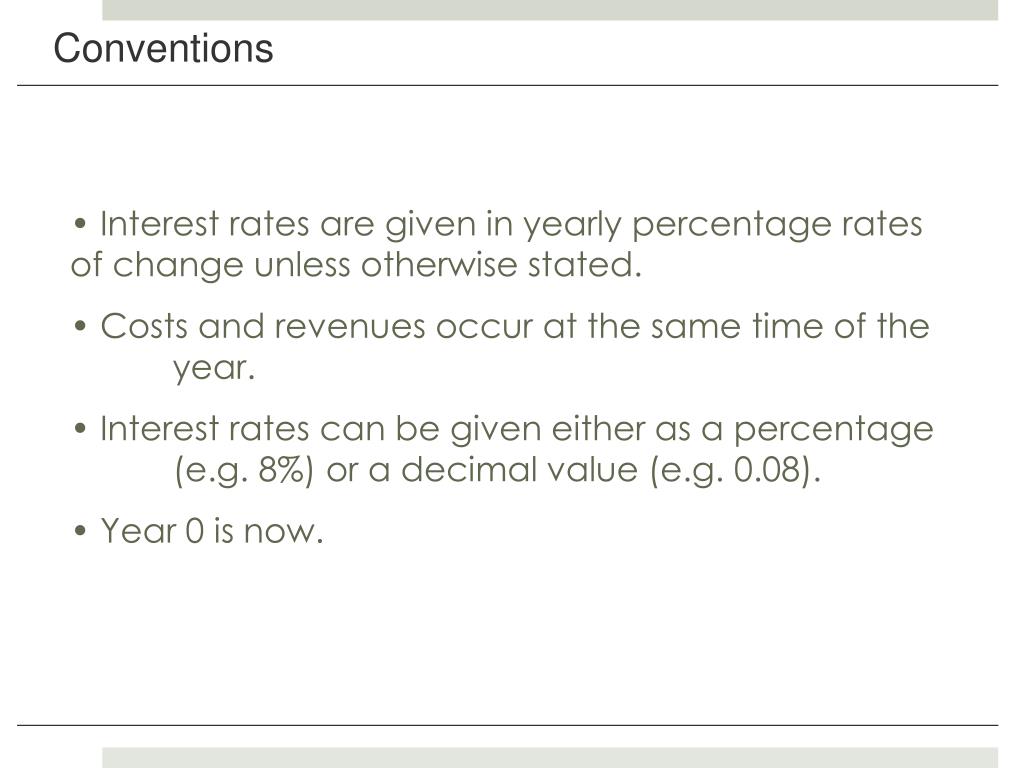 Conventions

• Interest rates are given in yearly percentage rates of change unless otherwise stated.

• Costs and revenues occur at the same time of the year.

• Interest rates can be given either as a percentage (e.g. 8%) or a decimal value (e.g. 0.08).

• Year 0 is now.